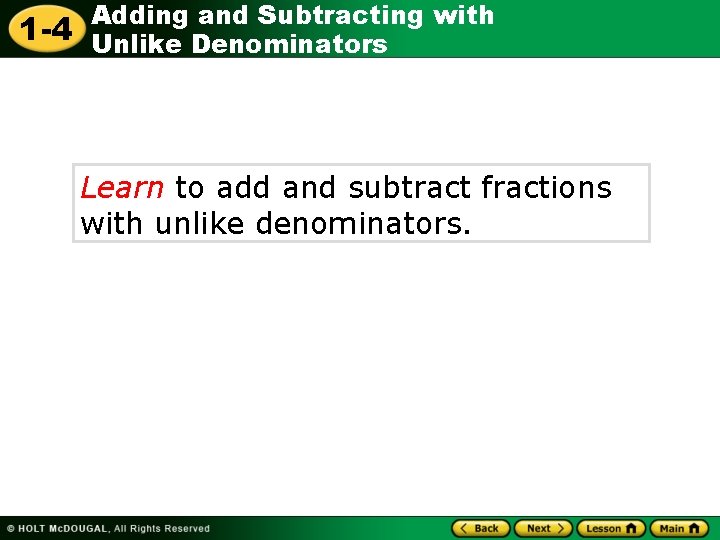 1-4 Adding and Subtracting with Unlike Denominators

Learn to add and subtract fractions with unlike denominators.

© HOLT McDOUGAL, All Rights Reserved

Back Next Lesson Main